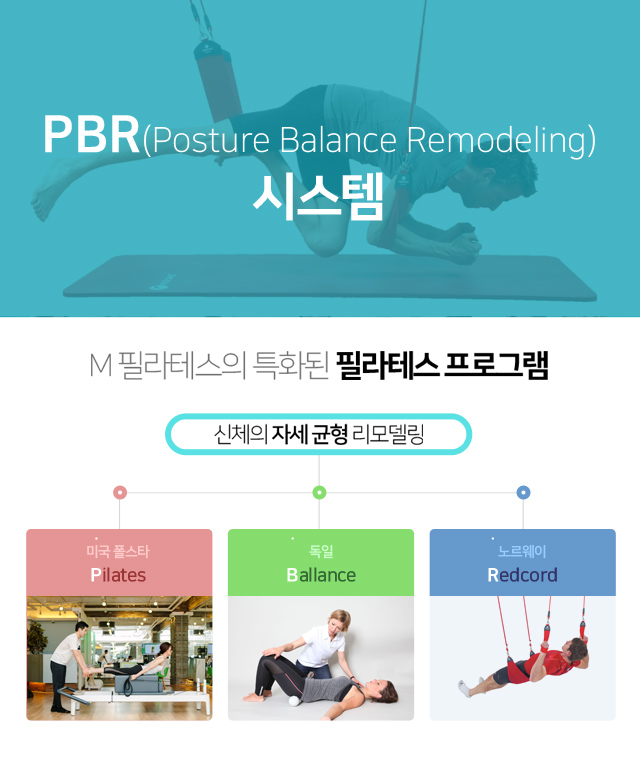 PBR(Posture Balance Remodeling) 시스템

M 필라테스의 특화된 필라테스 프로그램

신체의 자세 균형 리모델링

미국 폴스타
Pilates

독일
Ballance

노르웨이
Redcord